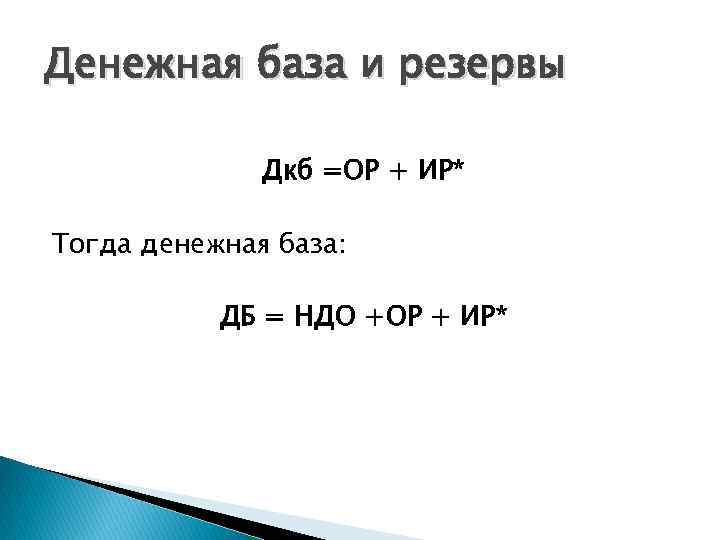 Денежная база и резервы

Дкб =ОР + ИР*

Тогда денежная база:

ДБ = НДО +ОР + ИР*